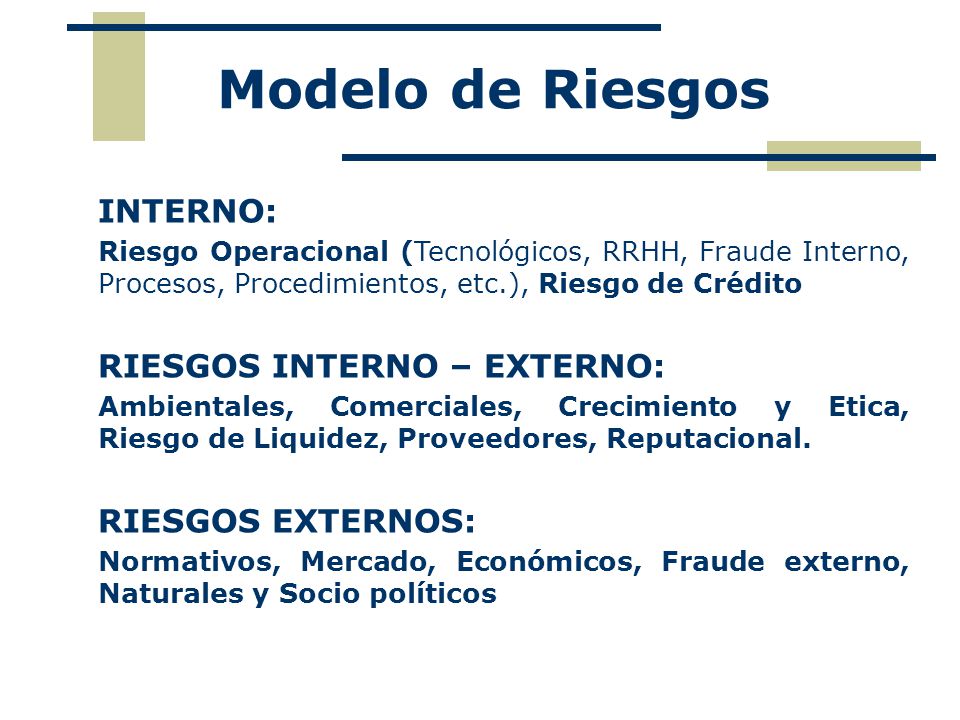 Modelo de Riesgos

INTERNO:

Riesgo Operacional (Tecnológicos, RRHH, Fraude Interno, Procesos, Procedimientos, etc.), Riesgo de Crédito

RIESGOS INTERNO – EXTERNO:

Ambientales, Comerciales, Crecimiento y Etica, Riesgo de Liquidez, Proveedores, Reputacional.

RIESGOS EXTERNOS:

Normativos, Mercado, Económicos, Fraude externo, Naturales y Socio políticos